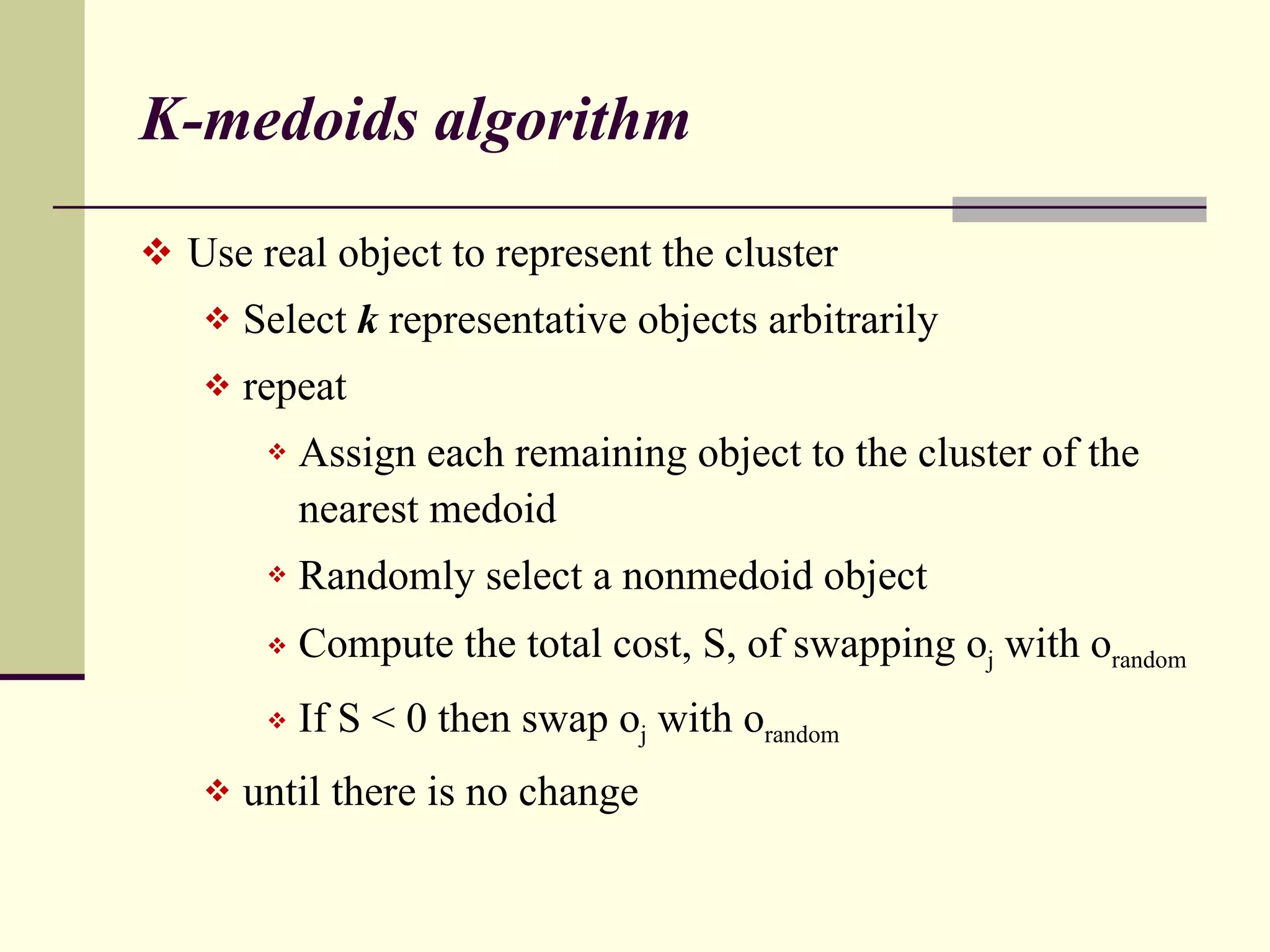 K-medoids algorithm

❖ Use real object to represent the cluster

❖ Select k representative objects arbitrarily

❖ repeat

❖ Assign each remaining object to the cluster of the nearest medoid

❖ Randomly select a nonmedoid object

❖ Compute the total cost, S, of swapping $o_j$ with $o_{random}$

❖ If S < 0 then swap $o_j$ with $o_{random}$

❖ until there is no change